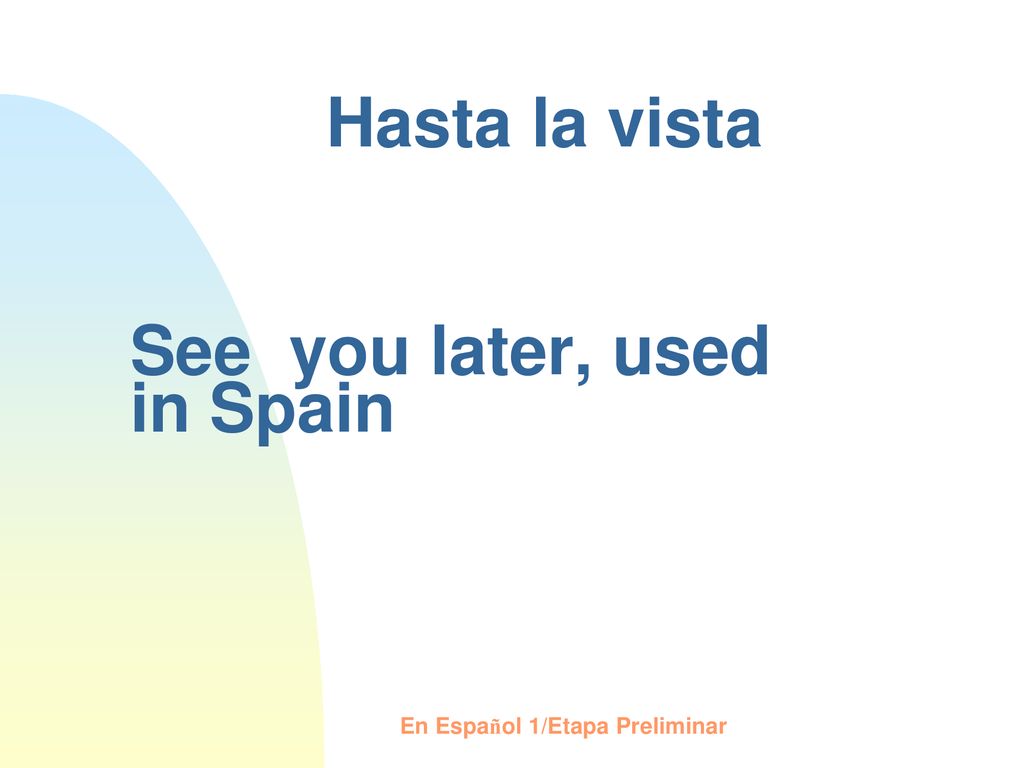 Hasta la vista

See you later, used in Spain

En Español 1/Etapa Preliminar